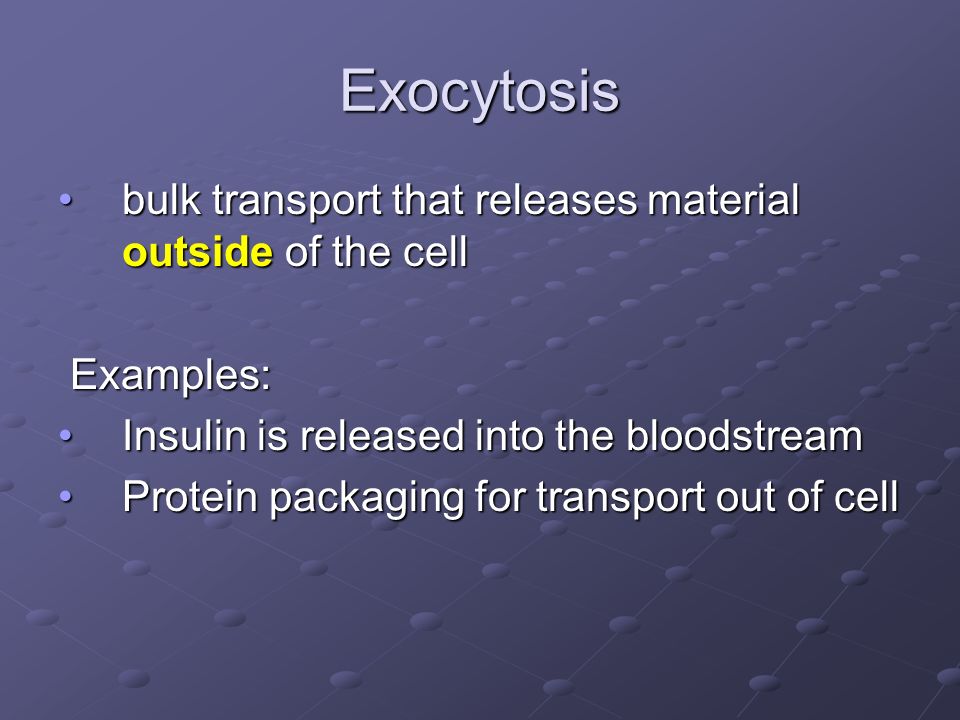 Exocytosis

• bulk transport that releases material outside of the cell

Examples:
• Insulin is released into the bloodstream
• Protein packaging for transport out of cell